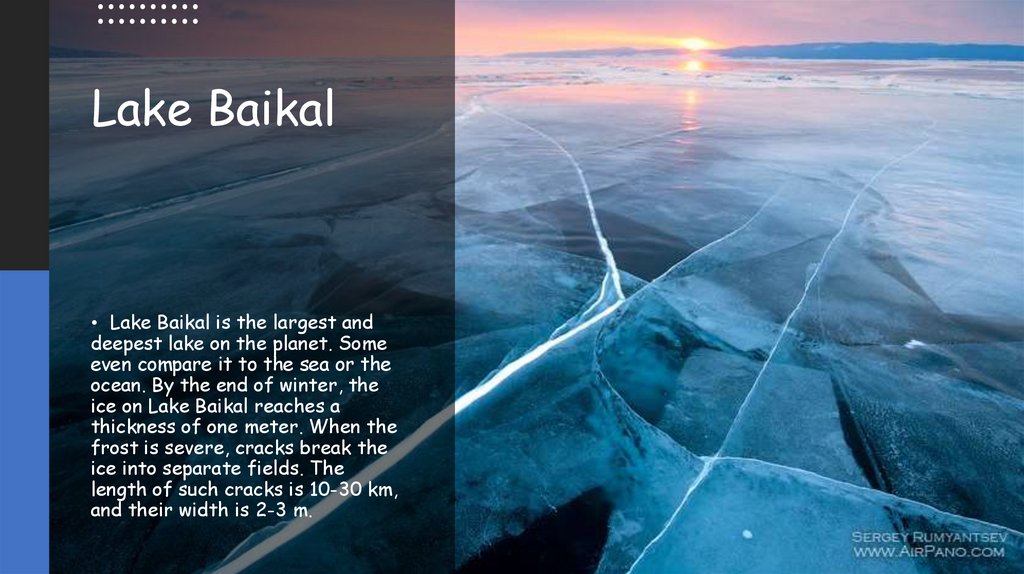 Lake Baikal

• Lake Baikal is the largest and deepest lake on the planet. Some even compare it to the sea or the ocean. By the end of winter, the ice on Lake Baikal reaches a thickness of one meter. When the frost is severe, cracks break the ice into separate fields. The length of such cracks is 10-30 km, and their width is 2-3 m.

SERGEY RUMYANTSEV
WWW.AIRPANO.COM